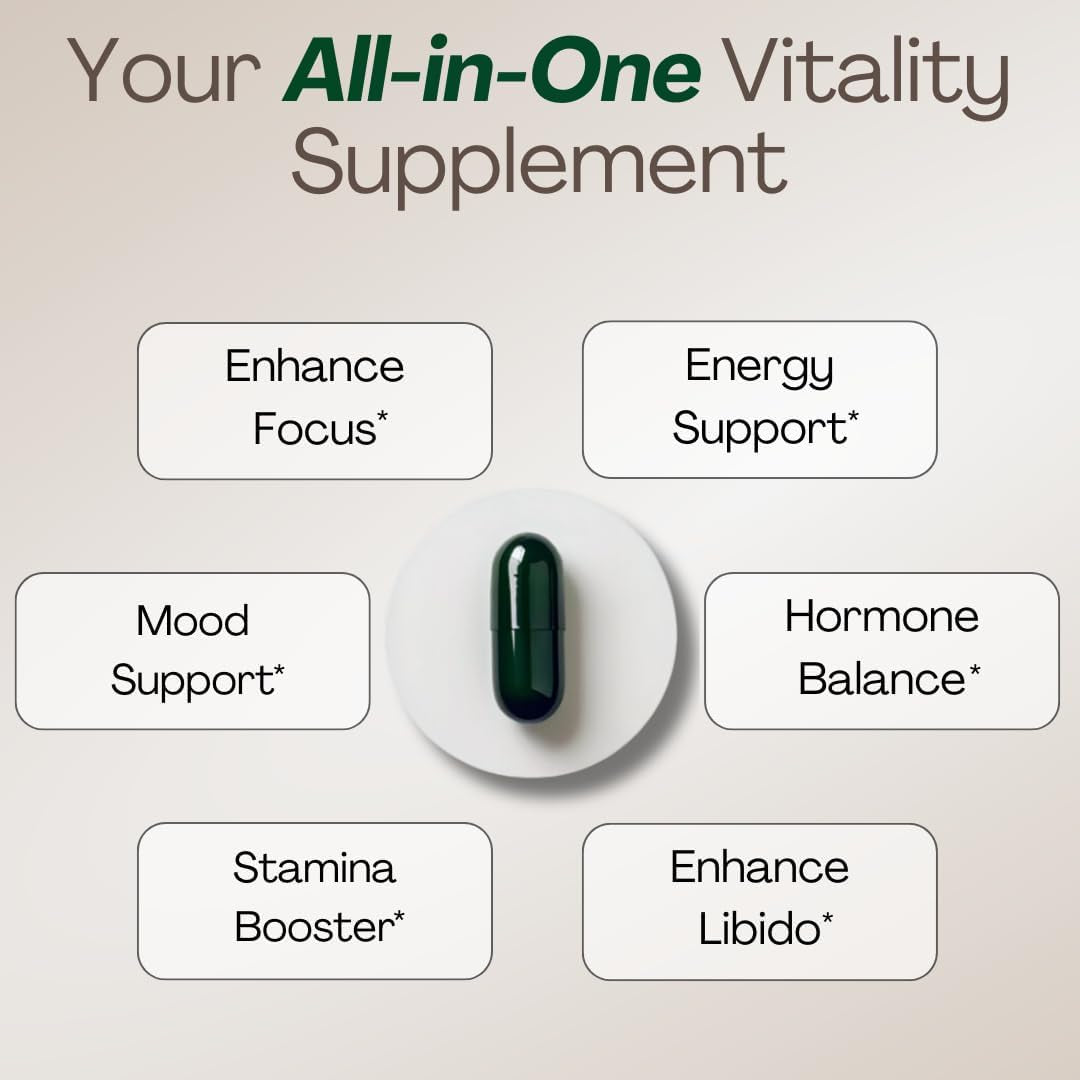 Your All-in-One Vitality Supplement

Enhance Focus*

Energy Support*

Mood Support*

Hormone Balance*

Stamina Booster*

Enhance Libido*